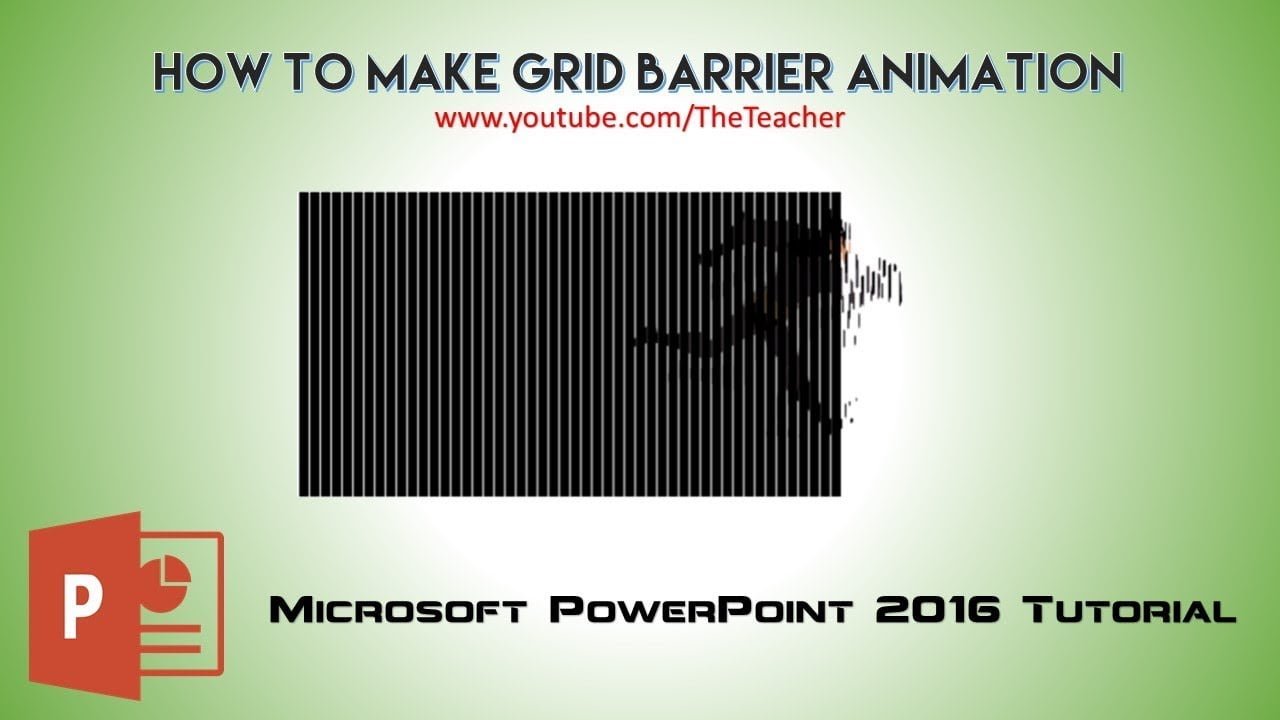 HOW TO MAKE GRID BARRIER ANIMATION
www.youtube.com/TheTeacher

P

Microsoft PowerPoint 2016 Tutorial